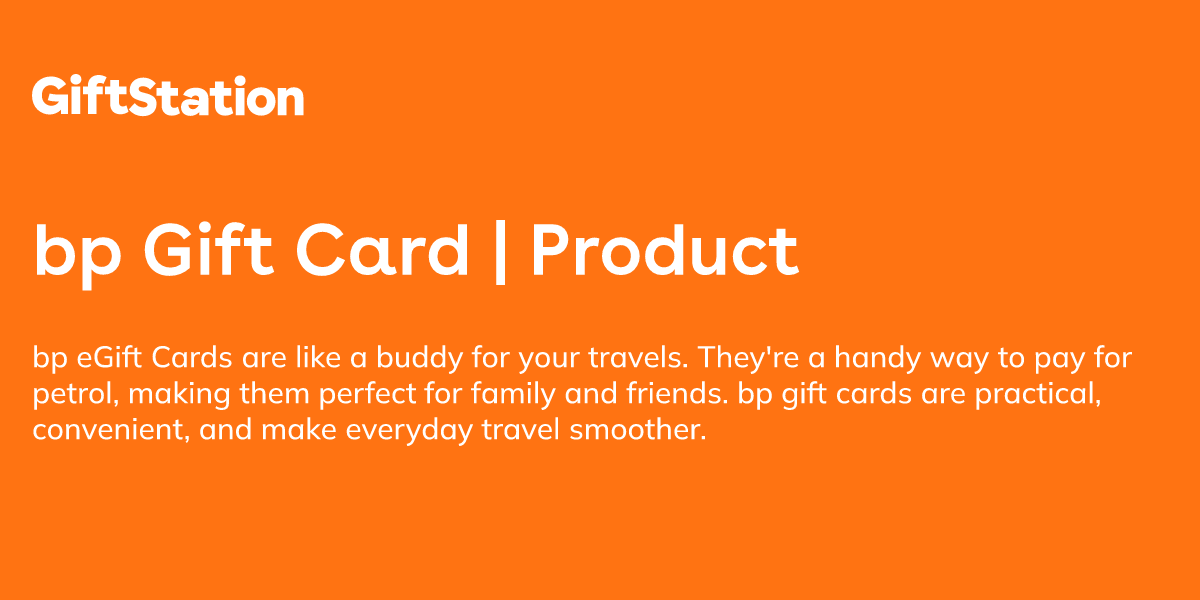 GiftStation

bp Gift Card | Product

bp eGift Cards are like a buddy for your travels. They're a handy way to pay for petrol, making them perfect for family and friends. bp gift cards are practical, convenient, and make everyday travel smoother.